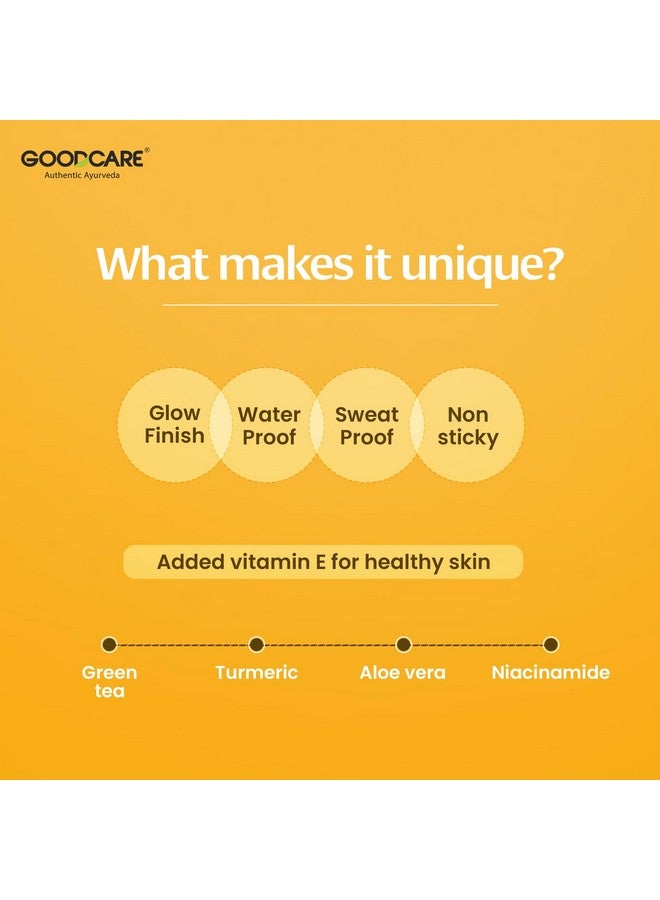 GOODCARE®
Authentic Ayurveda

What makes it unique?

Glow Finish

Water Proof

Sweat Proof

Non sticky

Added vitamin E for healthy skin

Green tea

Turmeric

Aloe vera

Niacinamide